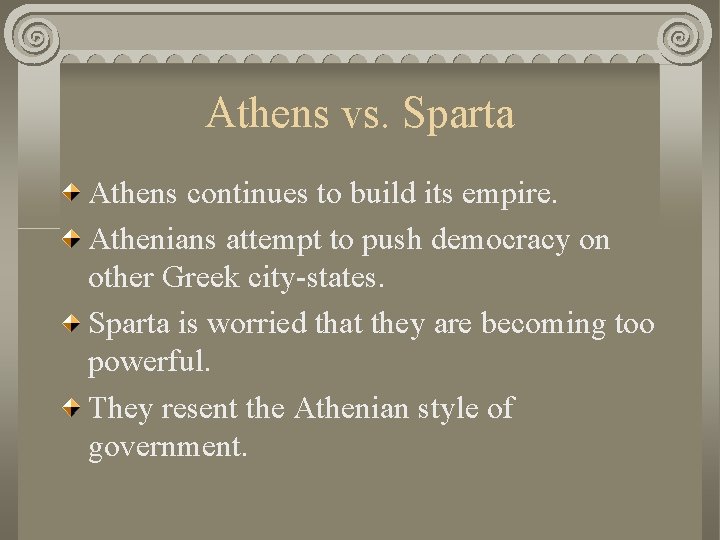 Athens vs. Sparta

Athens continues to build its empire.

Athenians attempt to push democracy on other Greek city-states.

Sparta is worried that they are becoming too powerful.

They resent the Athenian style of government.